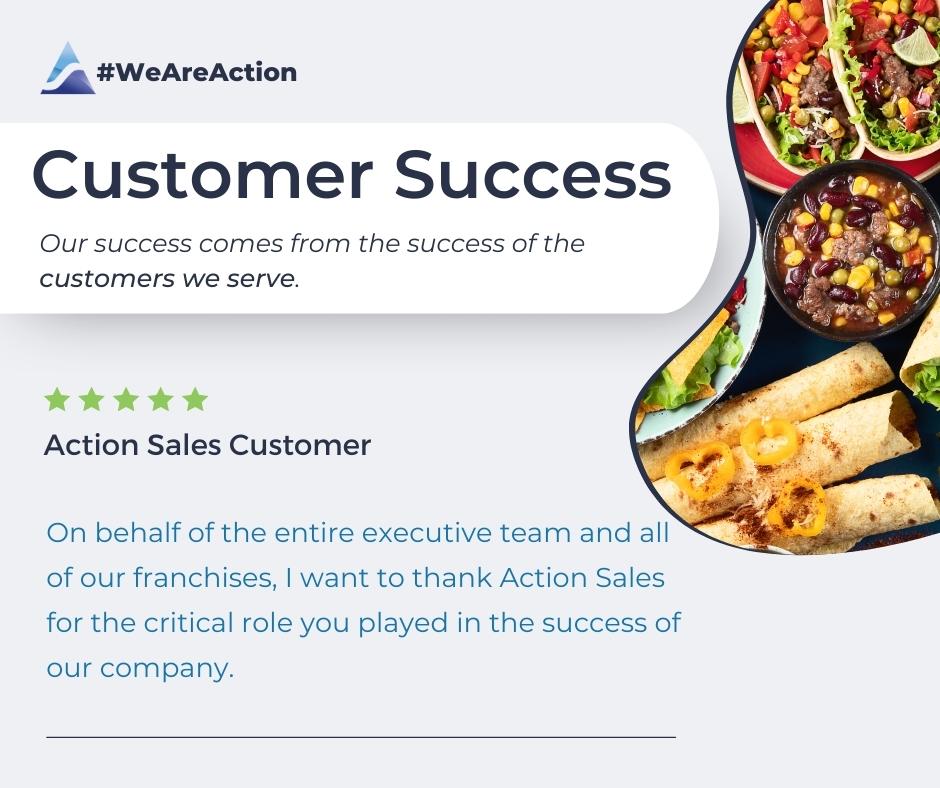 #WeAreAction

Customer Success

Our success comes from the success of the customers we serve.

Action Sales Customer

On behalf of the entire executive team and all of our franchises, I want to thank Action Sales for the critical role you played in the success of our company.